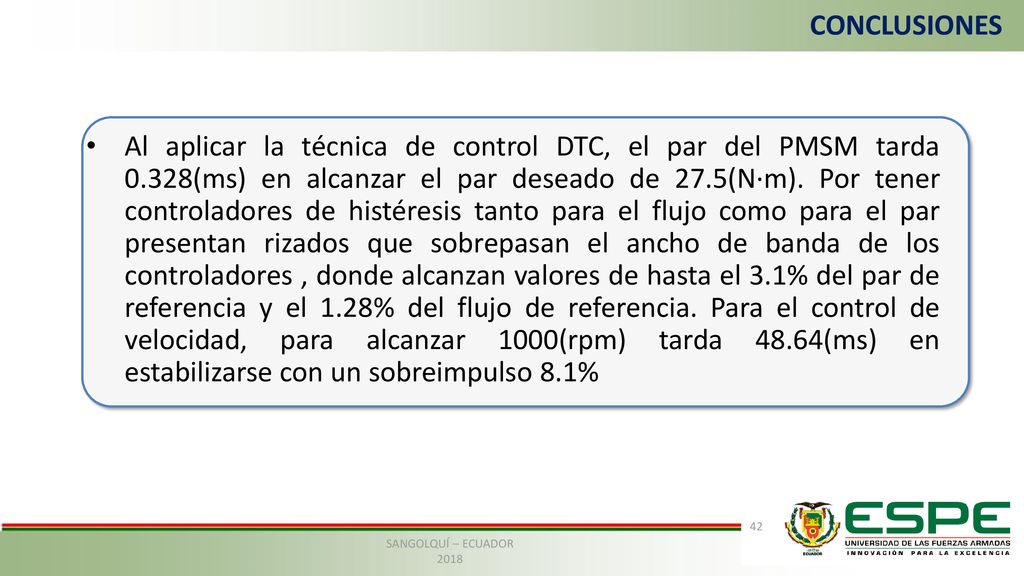 CONCLUSIONES

• Al aplicar la técnica de control DTC, el par del PMSM tarda 0.328(ms) en alcanzar el par deseado de 27.5(N·m). Por tener controladores de histéresis tanto para el flujo como para el par presentan rizados que sobrepasan el ancho de banda de los controladores , donde alcanzan valores de hasta el 3.1% del par de referencia y el 1.28% del flujo de referencia. Para el control de velocidad, para alcanzar 1000(rpm) tarda 48.64(ms) en estabilizarse con un sobreimpulso 8.1%

42

SANGOLQUÍ – ECUADOR
2018

ESPE
UNIVERSIDAD DE LAS FUERZAS ARMADAS
INNOVACIÓN PARA LA EXCELENCIA